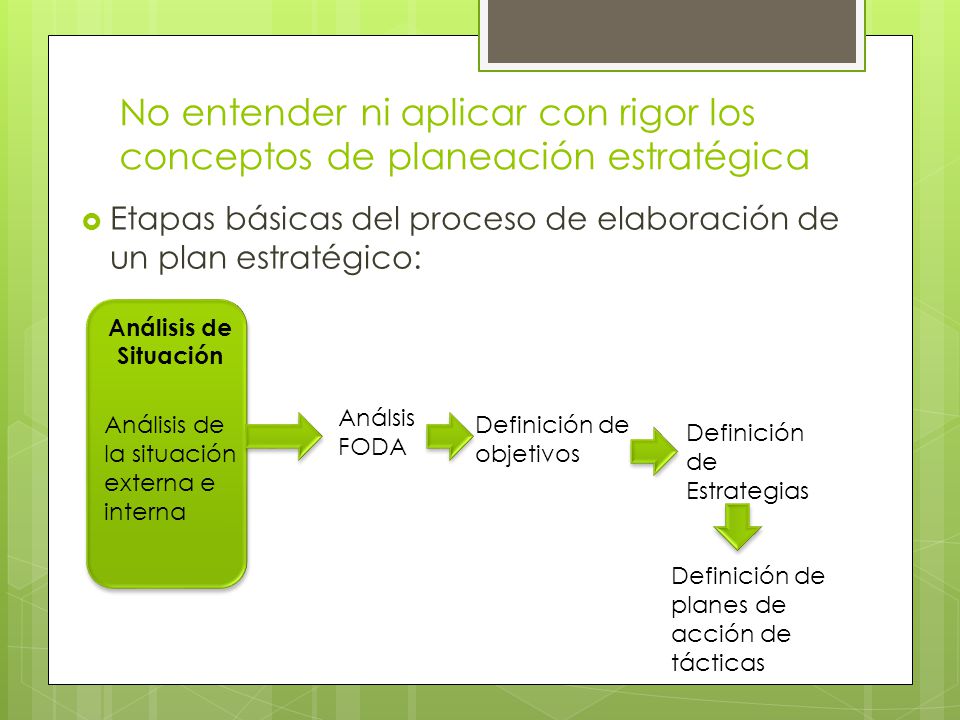 No entender ni aplicar con rigor los conceptos de planeación estratégica

Etapas básicas del proceso de elaboración de un plan estratégico:

Análisis de Situación

Análisis de la situación externa e interna

Análsis FODA

Definición de objetivos

Definición de Estrategias

Definición de planes de acción de tácticas